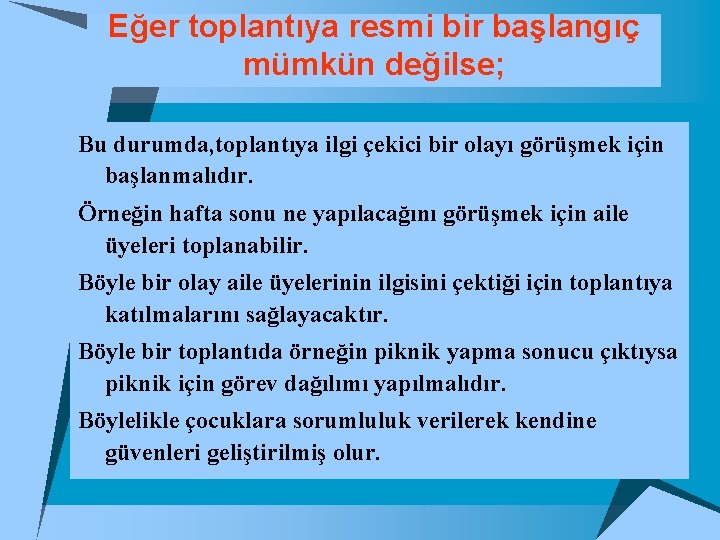 Eğer toplantıya resmi bir başlangıç mümkün değilse;

Bu durumda,toplantıya ilgi çekici bir olayı görüşmek için başlanmalıdır.

Örneğin hafta sonu ne yapılacağını görüşmek için aile üyeleri toplanabilir.

Böyle bir olay aile üyelerinin ilgisini çektiği için toplantıya katılmalarını sağlayacaktır.

Böyle bir toplantıda örneğin piknik yapma sonucu çıktıysa piknik için görev dağılımı yapılmalıdır.

Böylelikle çocuklara sorumluluk verilerek kendine güvenleri geliştirilmiş olur.